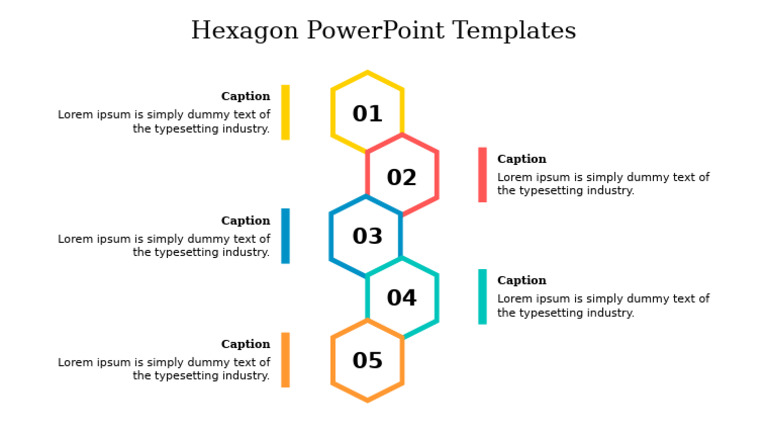 Hexagon PowerPoint Templates

Caption
Lorem ipsum is simply dummy text of the typesetting industry.

01

02

Caption
Lorem ipsum is simply dummy text of the typesetting industry.

Caption
Lorem ipsum is simply dummy text of the typesetting industry.

03

04

Caption
Lorem ipsum is simply dummy text of the typesetting industry.

Caption
Lorem ipsum is simply dummy text of the typesetting industry.

05